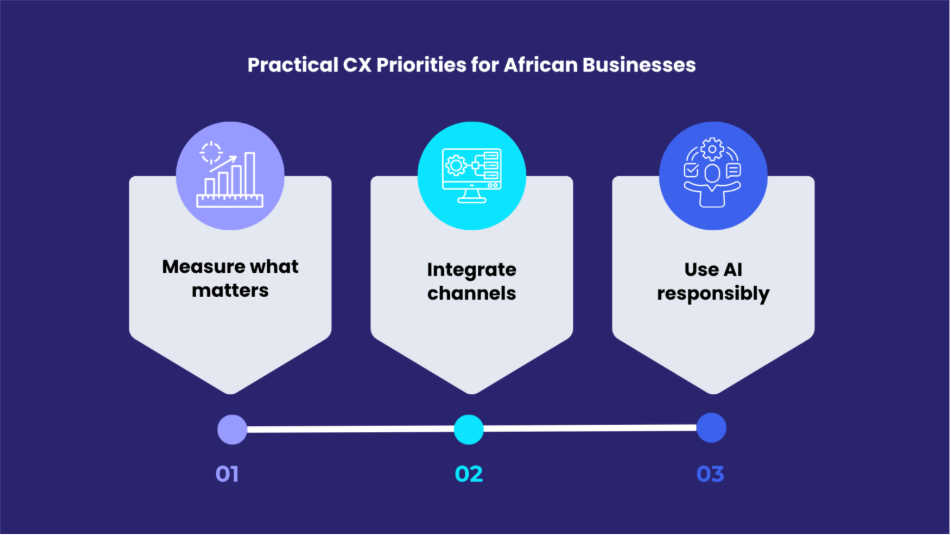 Practical CX Priorities for African Businesses

Measure what matters

Integrate channels

Use AI responsibly

01

02

03